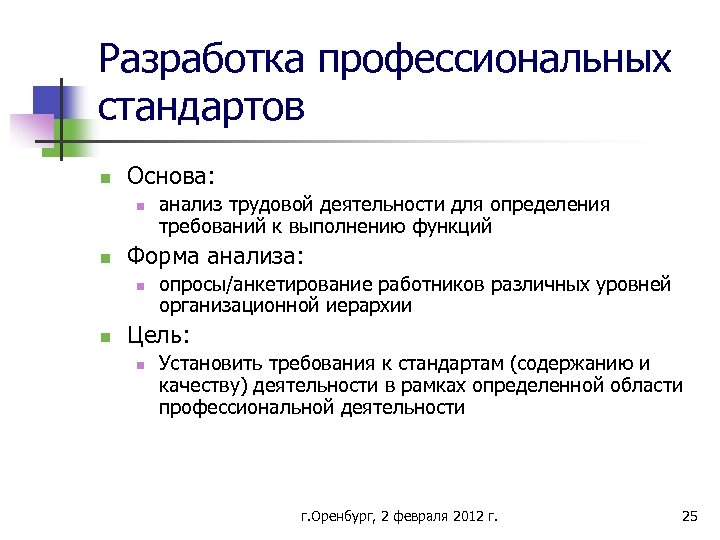 Разработка профессиональных стандартов

Основа:

анализ трудовой деятельности для определения требований к выполнению функций

Форма анализа:

опросы/анкетирование работников различных уровней организационной иерархии

Цель:

Установить требования к стандартам (содержанию и качеству) деятельности в рамках определенной области профессиональной деятельности

г.Оренбург, 2 февраля 2012 г.

25